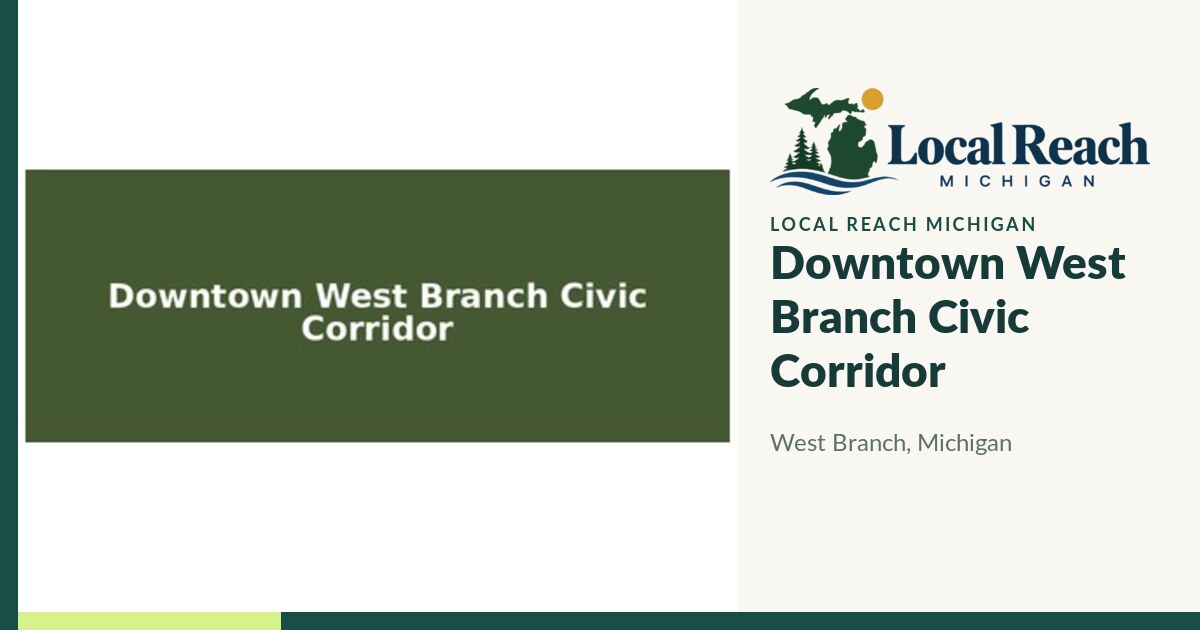 Downtown West Branch Civic Corridor

Local Reach
MICHIGAN

LOCAL REACH MICHIGAN

Downtown West Branch Civic Corridor

West Branch, Michigan